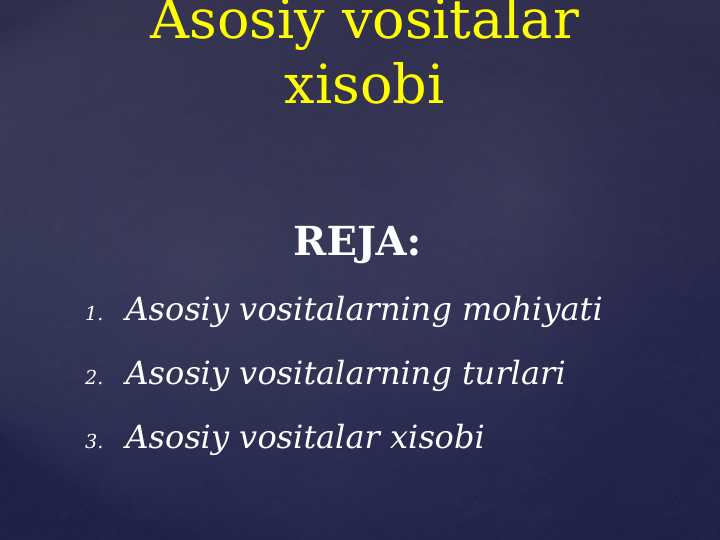 Asosiy vositalar xisobi

REJA:

1. Asosiy vositalarning mohiyati
2. Asosiy vositalarning turlari
3. Asosiy vositalar xisobi